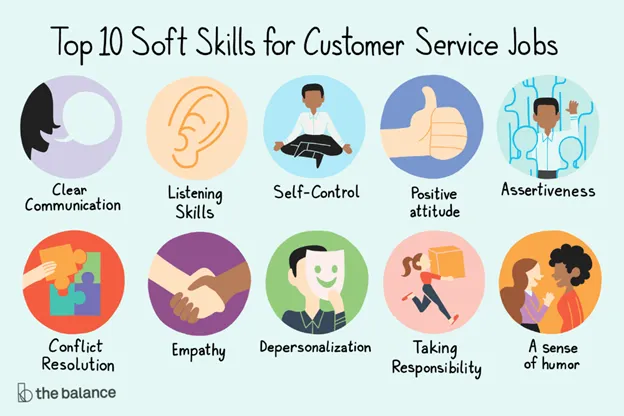 Top 10 Soft Skills for Customer Service Jobs

Clear Communication

Listening Skills

Self-Control

Positive attitude

Assertiveness

Conflict Resolution

Empathy

Depersonalization

Taking Responsibility

A sense of humor

the balance